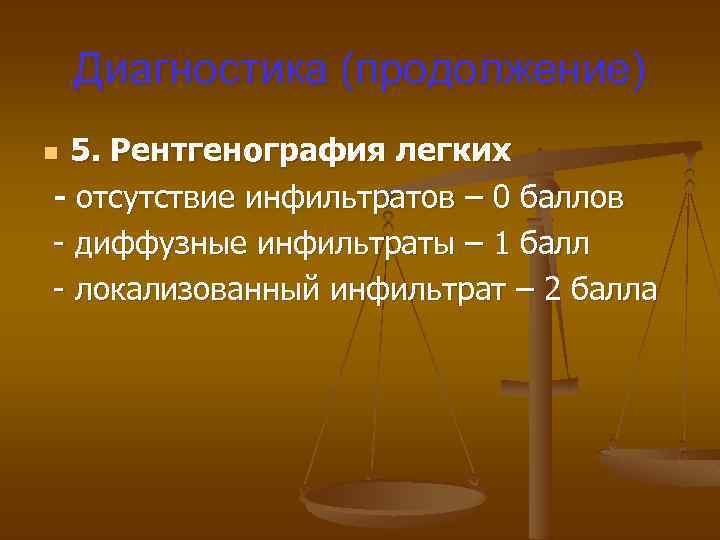 Диагностика (продолжение)

5. Рентгенография легких
- отсутствие инфильтратов – 0 баллов
- диффузные инфильтраты – 1 балл
- локализованный инфильтрат – 2 балла